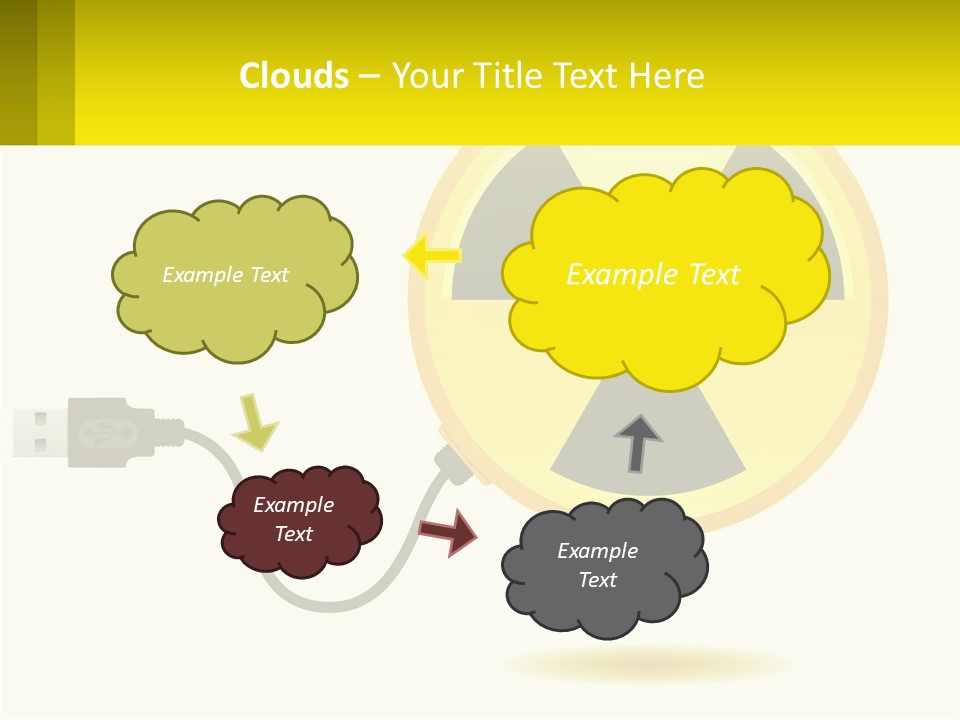 Clouds – Your Title Text Here

Example Text

Example Text

Example Text

Example Text